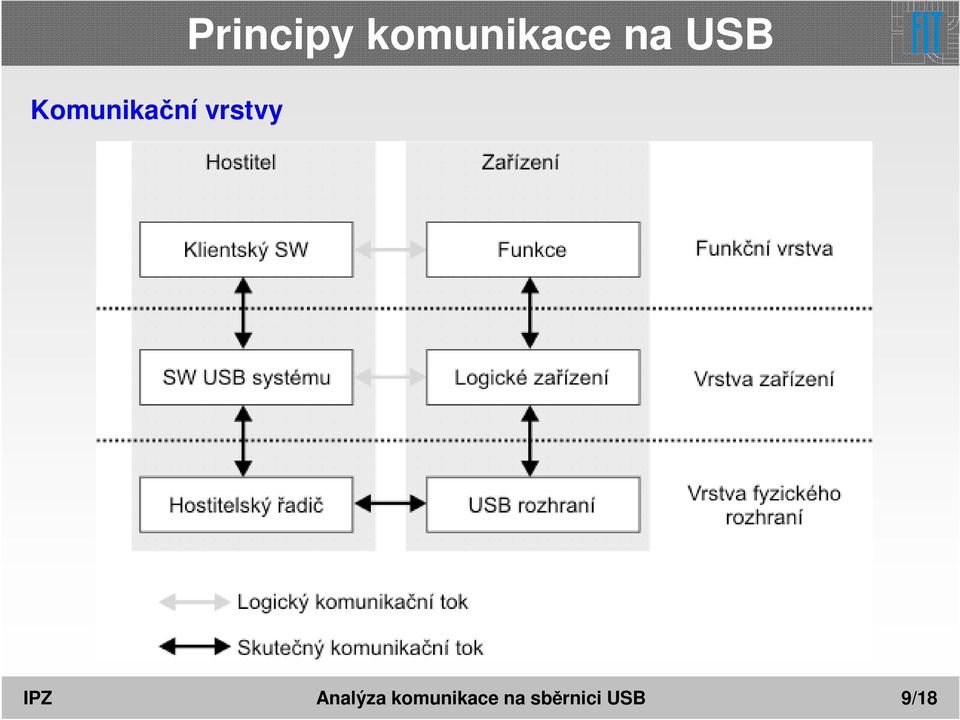 Principy komunikace na USB

FIT

Komunikační vrstvy

Hostitel

Zařízení

Klientský SW

Funkce

Funkční vrstva

SW USB systému

Logické zařízení

Vrstva zařízení

Hostitelský řadič

USB rozhraní

Vrstva fyzického rozhraní

Logický komunikační tok

Skutečný komunikační tok

IPZ

Analýza komunikace na sběrnici USB

9/18